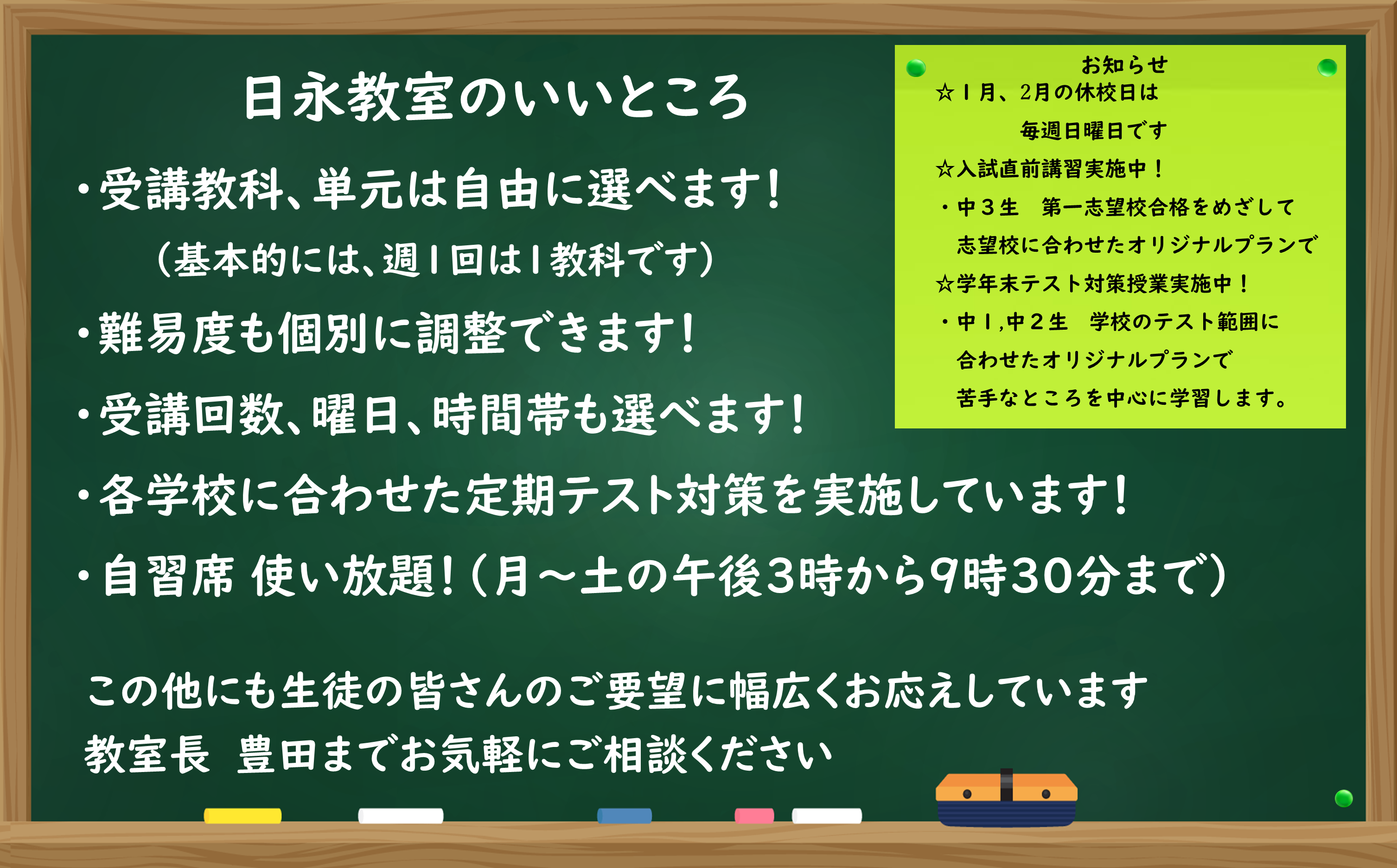 日永教室のいいところ

・受講教科、単元は自由に選べます！

（基本的には、週１回は１教科です）

・難易度も個別に調整できます！

・受講回数、曜日、時間帯も選べます！

・各学校に合わせた定期テスト対策を実施しています！

・自習席 使い放題！（月～土の午後3時から9時30分まで）

この他にも生徒の皆さんのご要望に幅広くお応えしています
教室長　豊田までお気軽にご相談ください

お知らせ
☆１月、2月の休校日は
毎週日曜日です
☆入試直前講習実施中！
・中３生　第一志望校合格をめざして
志望校に合わせたオリジナルプランで
☆学年末テスト対策授業実施中！
・中１,中２生　学校のテスト範囲に
合わせたオリジナルプランで
苦手なところを中心に学習します。